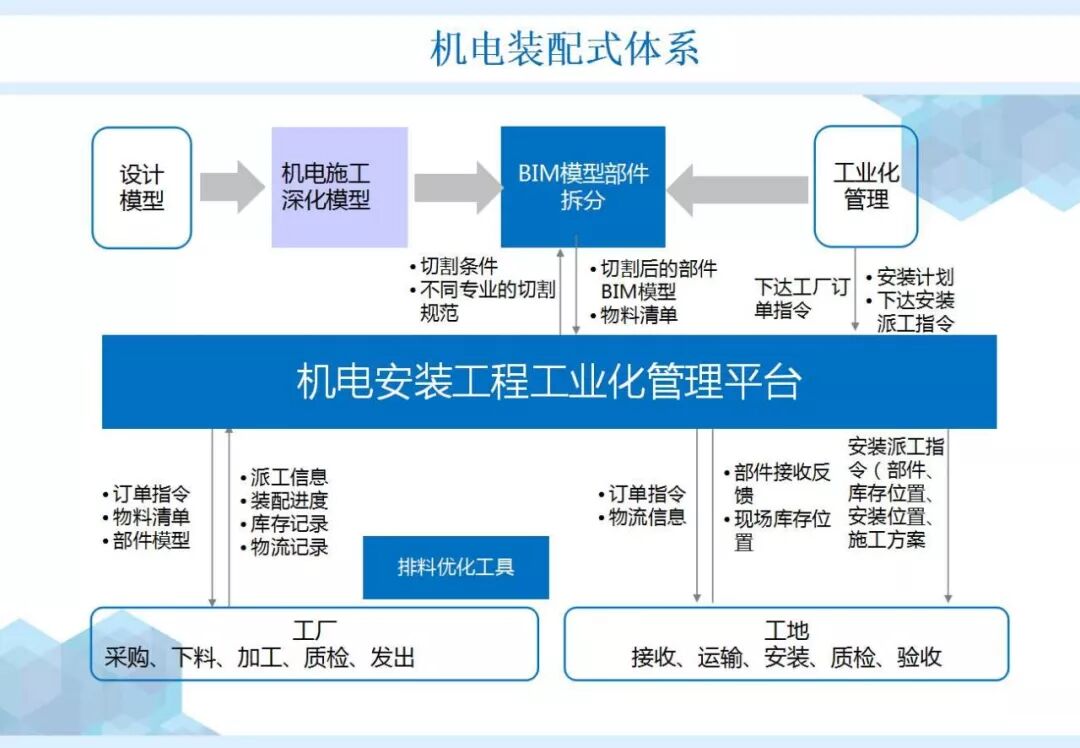 机电装配式体系

设计模型

机电施工深化模型

BIM模型部件拆分

工业化管理

• 切割条件
• 不同专业的切割规范

• 切割后的部件BIM模型
• 物料清单

下达工厂订单指令

• 安装计划
• 下达安装派工指令

机电安装工程工业化管理平台

• 订单指令
• 物料清单
• 部件模型

• 派工信息
• 装配进度
• 库存记录
• 物流记录

排料优化工具

• 订单指令
• 物流信息

• 部件接收反馈
• 现场库存位置

安装派工指令（部件、库存位置、安装位置、施工方案

工厂
采购、下料、加工、质检、发出

工地
接收、运输、安装、质检、验收